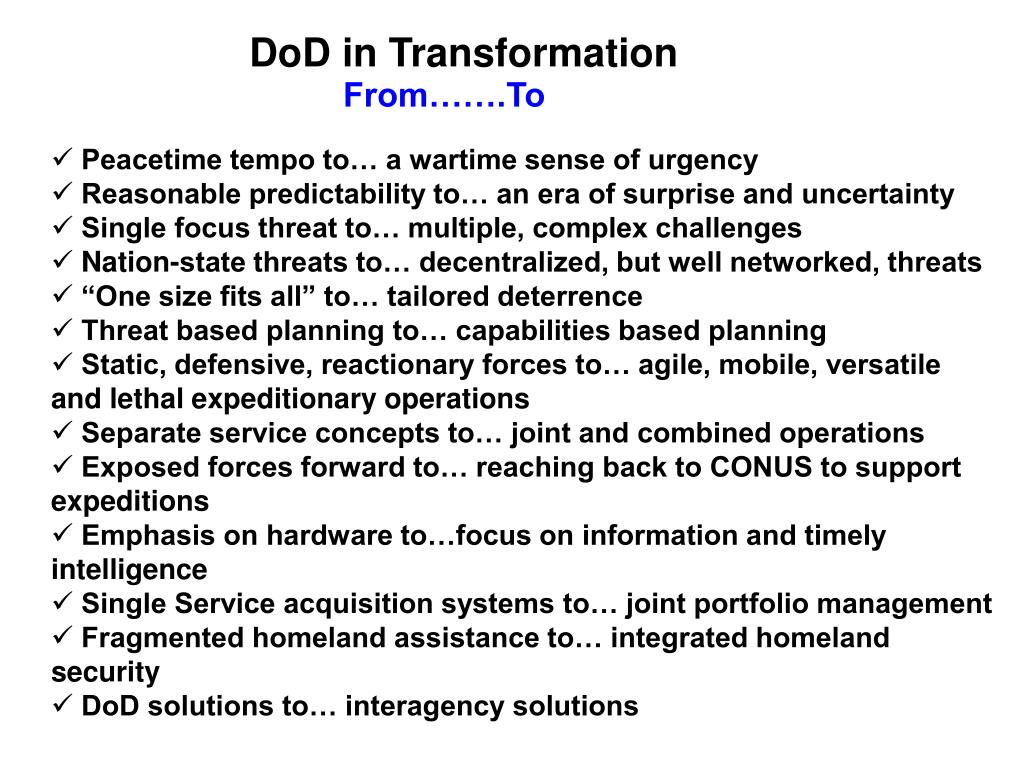 DoD in Transformation
From…….To

✓ Peacetime tempo to… a wartime sense of urgency
✓ Reasonable predictability to… an era of surprise and uncertainty
✓ Single focus threat to… multiple, complex challenges
✓ Nation-state threats to… decentralized, but well networked, threats
✓ “One size fits all” to… tailored deterrence
✓ Threat based planning to… capabilities based planning
✓ Static, defensive, reactionary forces to… agile, mobile, versatile and lethal expeditionary operations
✓ Separate service concepts to… joint and combined operations
✓ Exposed forces forward to… reaching back to CONUS to support expeditions
✓ Emphasis on hardware to…focus on information and timely intelligence
✓ Single Service acquisition systems to… joint portfolio management
✓ Fragmented homeland assistance to… integrated homeland security
✓ DoD solutions to… interagency solutions